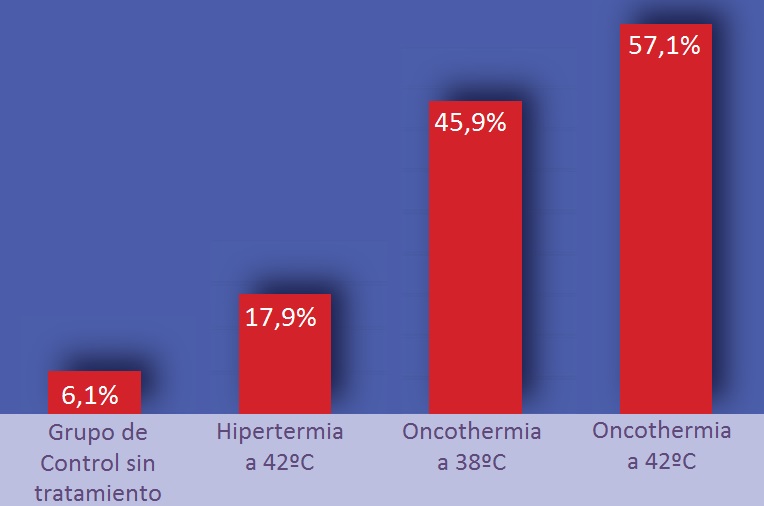 6,1%

17,9%

45,9%

57,1%

Grupo de Control sin tratamiento

Hipertermia a 42ºC

Oncothermia a 38ºC

Oncothermia a 42ºC